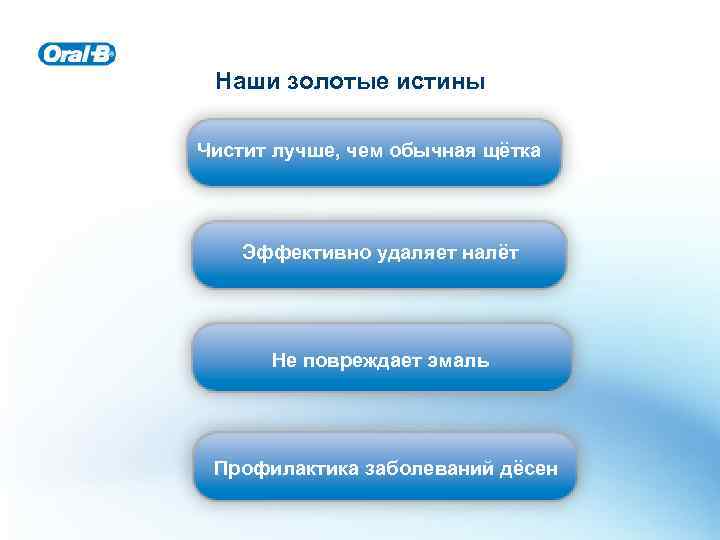 Oral-B

Наши золотые истины

Чистит лучше, чем обычная щётка

Эффективно удаляет налёт

Не повреждает эмаль

Профилактика заболеваний дёсен